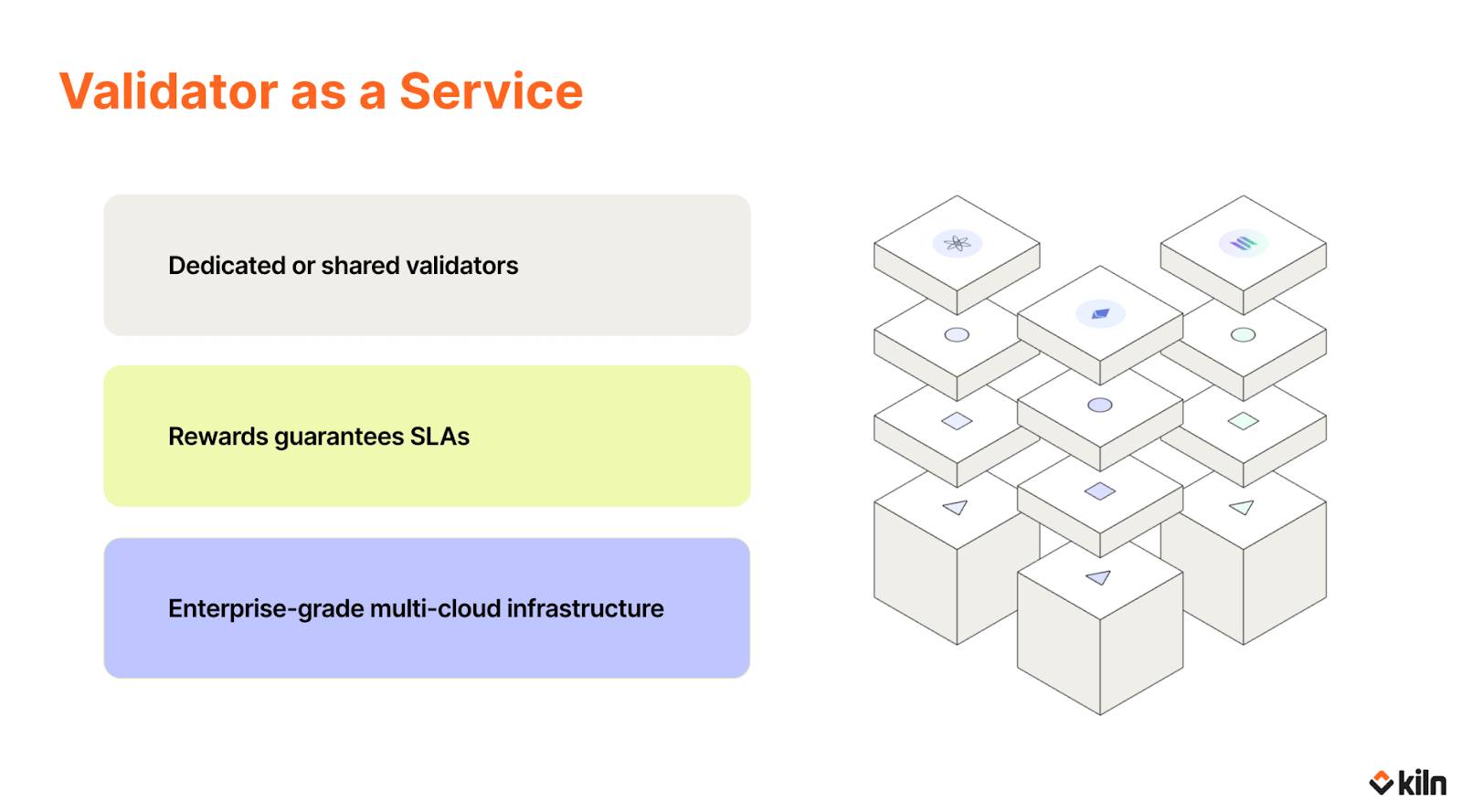 Validator as a Service

Dedicated or shared validators

Rewards guarantees SLAs

Enterprise-grade multi-cloud infrastructure

kiln